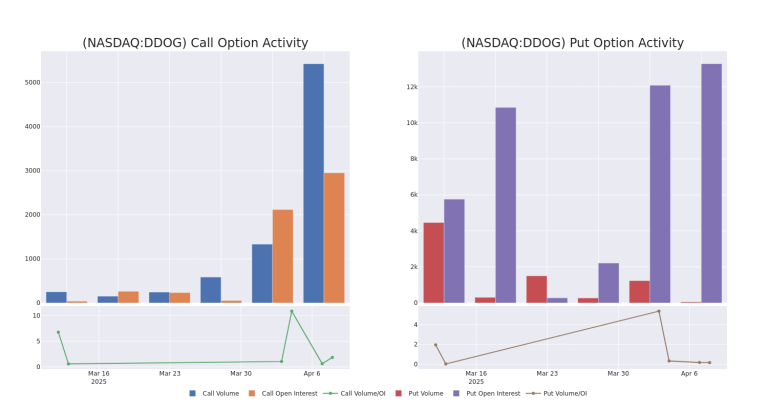 (NASDAQ:DDOG) Call Option Activity

5000
4000
3000
2000
1000
0

10
5
0

Mar 16
2025
Mar 23
Mar 30
Apr 6

(NASDAQ:DDOG) Put Option Activity

12k
10k
8k
6k
4k
2k
0

4
2
0

Mar 16
2025
Mar 23
Mar 30
Apr 6

Call Volume
Call Open Interest
Call Volume/OI
Put Volume
Put Open Interest
Put Volume/OI